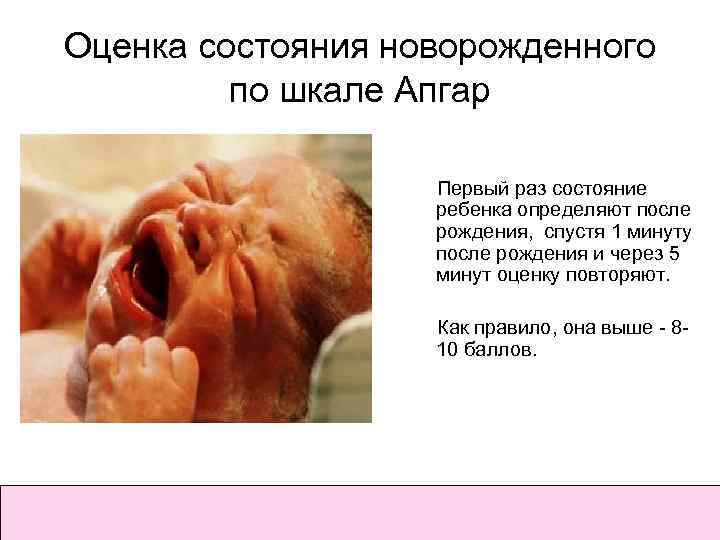 Оценка состояния новорожденного по шкале Апгар

Первый раз состояние ребенка определяют после рождения, спустя 1 минуту после рождения и через 5 минут оценку повторяют.

Как правило, она выше - 8-10 баллов.